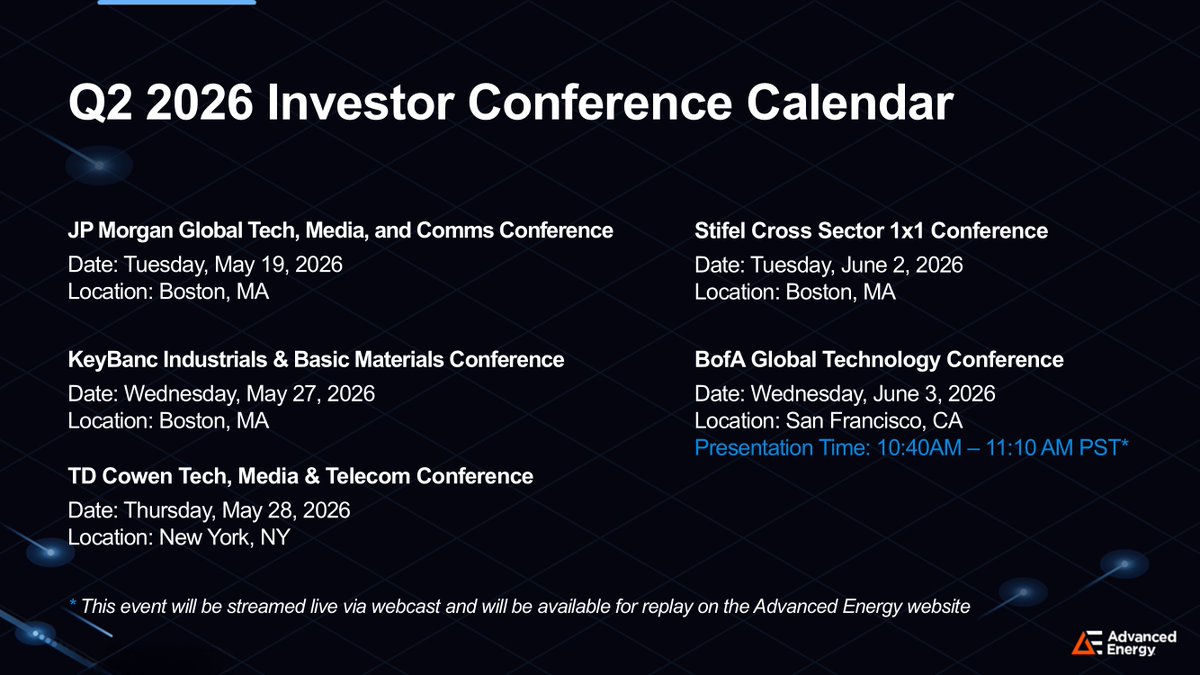 Q2 2026 Investor Conference Calendar

JP Morgan Global Tech, Media, and Comms Conference
Date: Tuesday, May 19, 2026
Location: Boston, MA

KeyBanc Industrials & Basic Materials Conference
Date: Wednesday, May 27, 2026
Location: Boston, MA

TD Cowen Tech, Media & Telecom Conference
Date: Thursday, May 28, 2026
Location: New York, NY

Stifel Cross Sector 1x1 Conference
Date: Tuesday, June 2, 2026
Location: Boston, MA

BofA Global Technology Conference
Date: Wednesday, June 3, 2026
Location: San Francisco, CA
Presentation Time: 10:40AM – 11:10 AM PST*

* This event will be streamed live via webcast and will be available for replay on the Advanced Energy website

Advanced Energy